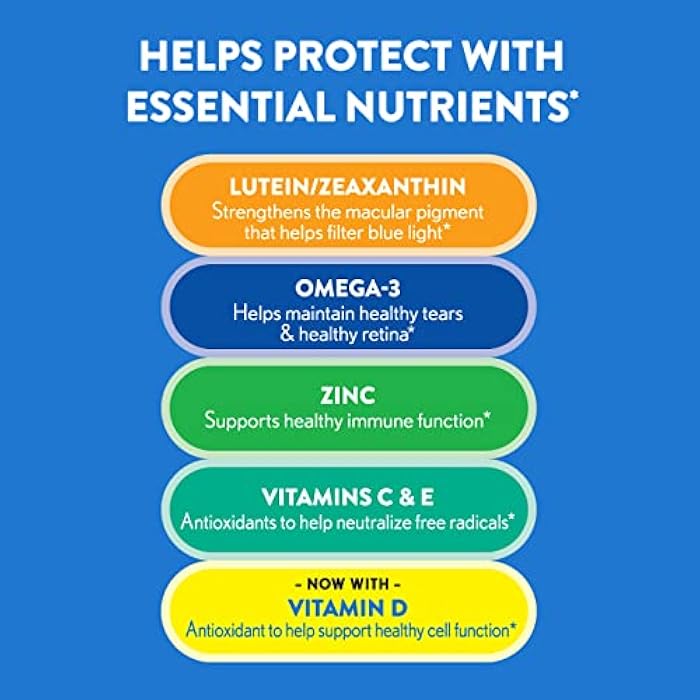 HELPS PROTECT WITH ESSENTIAL NUTRIENTS*

LUTEIN/ZEAXANTHIN
Strengthens the macular pigment that helps filter blue light*

OMEGA-3
Helps maintain healthy tears & healthy retina*

ZINC
Supports healthy immune function*

VITAMINS C & E
Antioxidants to help neutralize free radicals*

- NOW WITH -
VITAMIN D
Antioxidant to help support healthy cell function*